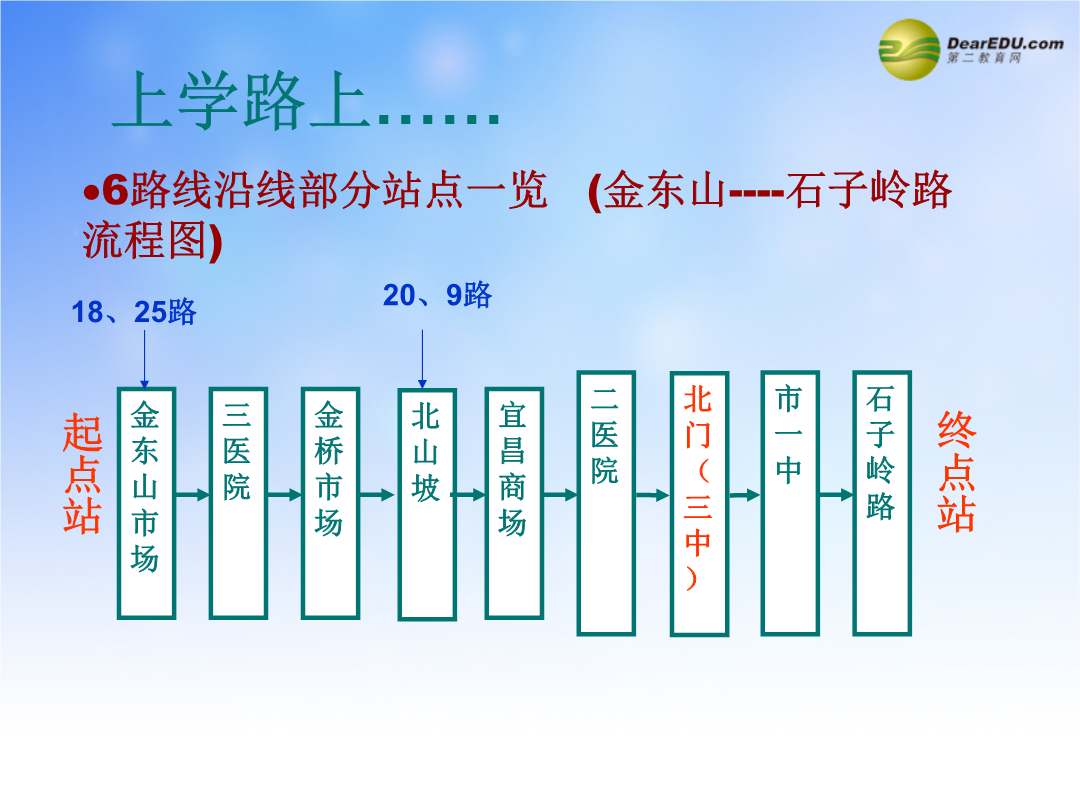 DearEDU.com
第二教育网

上学路上……

•6路线沿线部分站点一览 (金东山----石子岭路流程图)

18、25路

20、9路

起点站

金东山市场

三医院

金桥市场

北山坡

宜昌商场

二医院

北门（三中）

市一中

石子岭路

终点站